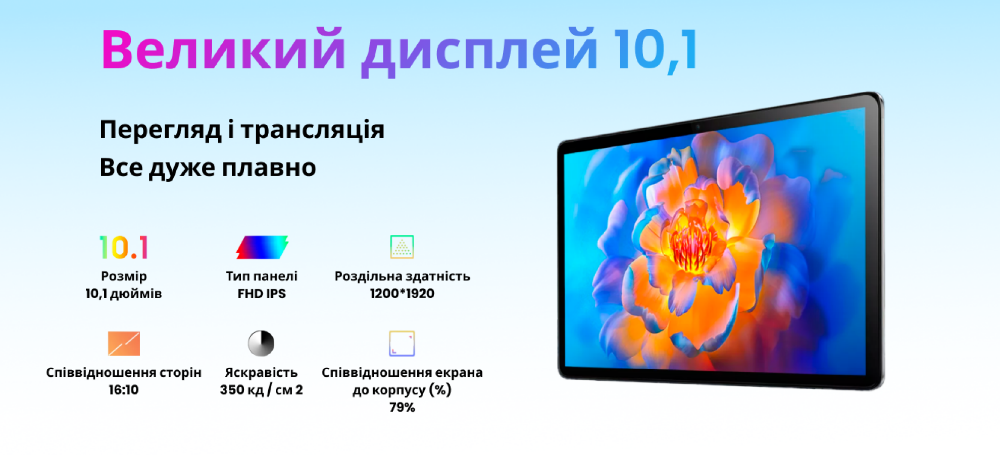 Великий дисплей 10,1

Перегляд і трансляція
Все дуже плавно

10.1
Розмір
10,1 дюймів

Тип панелі
FHD IPS

Роздільна здатність
1200*1920

Співвідношення сторін
16:10

Яскравість
350 кд / см 2

Співвідношення екрана до корпусу (%)
79%